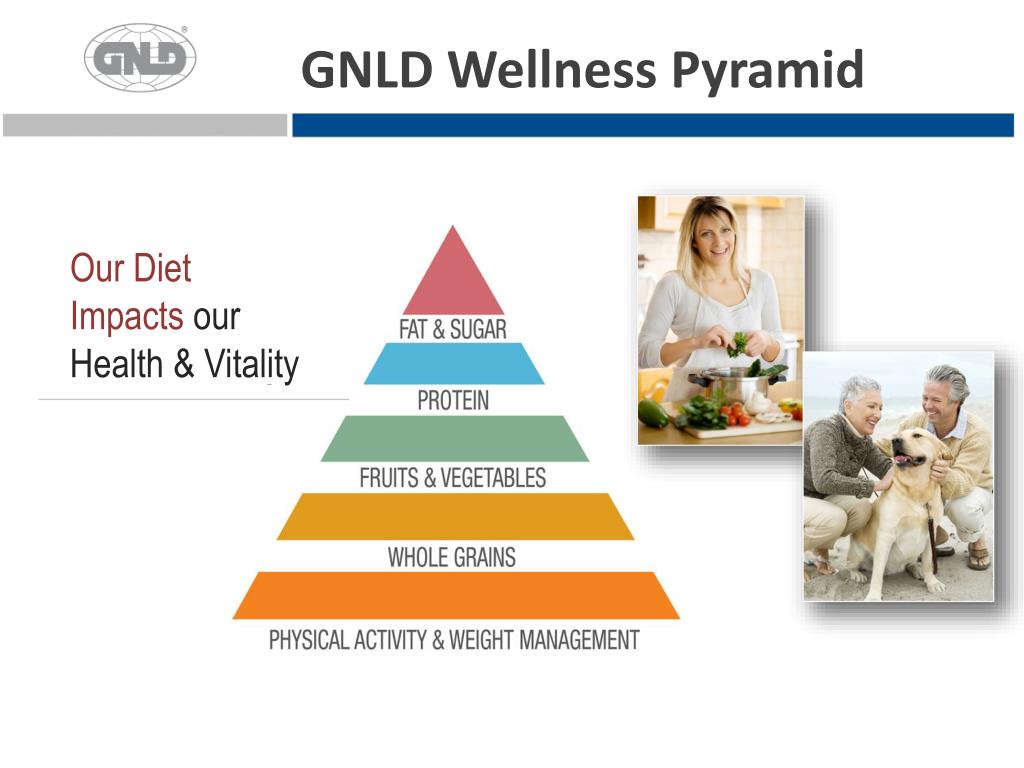 GNLD

GNLD Wellness Pyramid

Our Diet Impacts our Health & Vitality

FAT & SUGAR

PROTEIN

FRUITS & VEGETABLES

WHOLE GRAINS

PHYSICAL ACTIVITY & WEIGHT MANAGEMENT